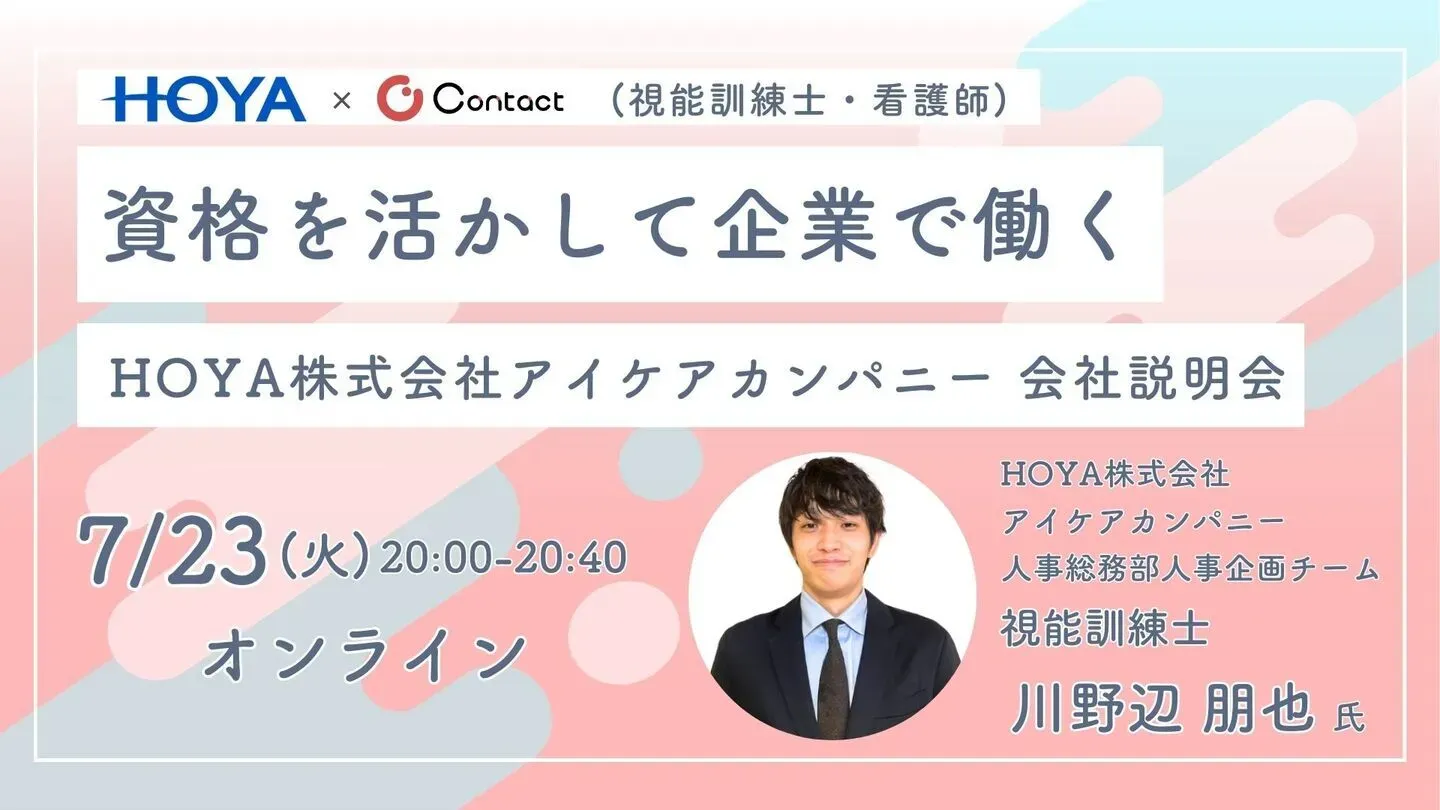 HOYA × Contact （視能訓練士・看護師）

資格を活かして企業で働く

HOYA株式会社アイケアカンパニー 会社説明会

7/23（火）20:00-20:40
オンライン

HOYA株式会社
アイケアカンパニー
人事総務部人事企画チーム
視能訓練士
川野辺 朋也 氏